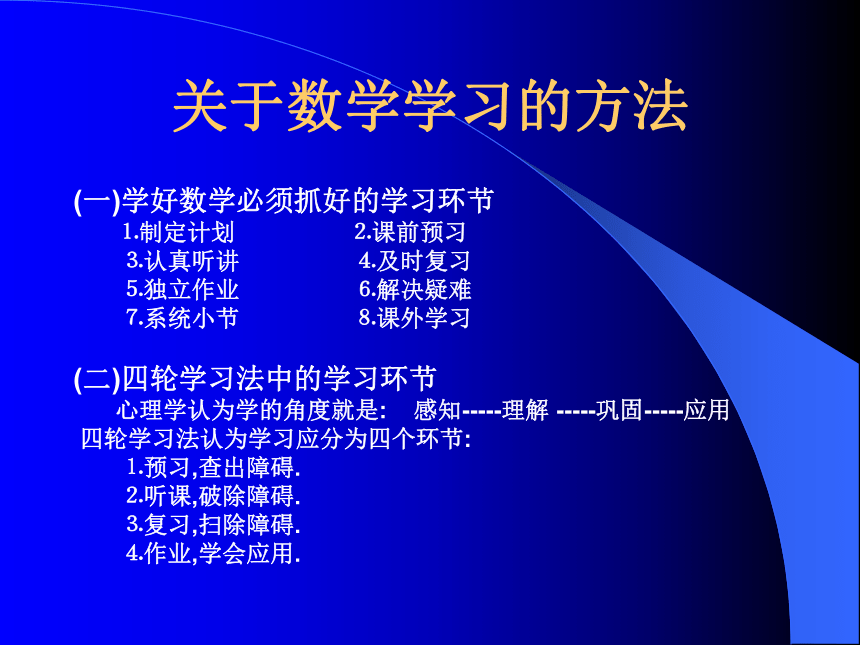 关于数学学习的方法

(一)学好数学必须抓好的学习环节

1.制定计划　　2.课前预习
3.认真听讲　　4.及时复习
5.独立作业　　6.解决疑难
7.系统小节　　8.课外学习

(二)四轮学习法中的学习环节

心理学认为学的角度就是:　感知-----理解 -----巩固-----应用

四轮学习法认为学习应分为四个环节:

1.预习,查出障碍.
2.听课,破除障碍.
3.复习,扫除障碍.
4.作业,学会应用.